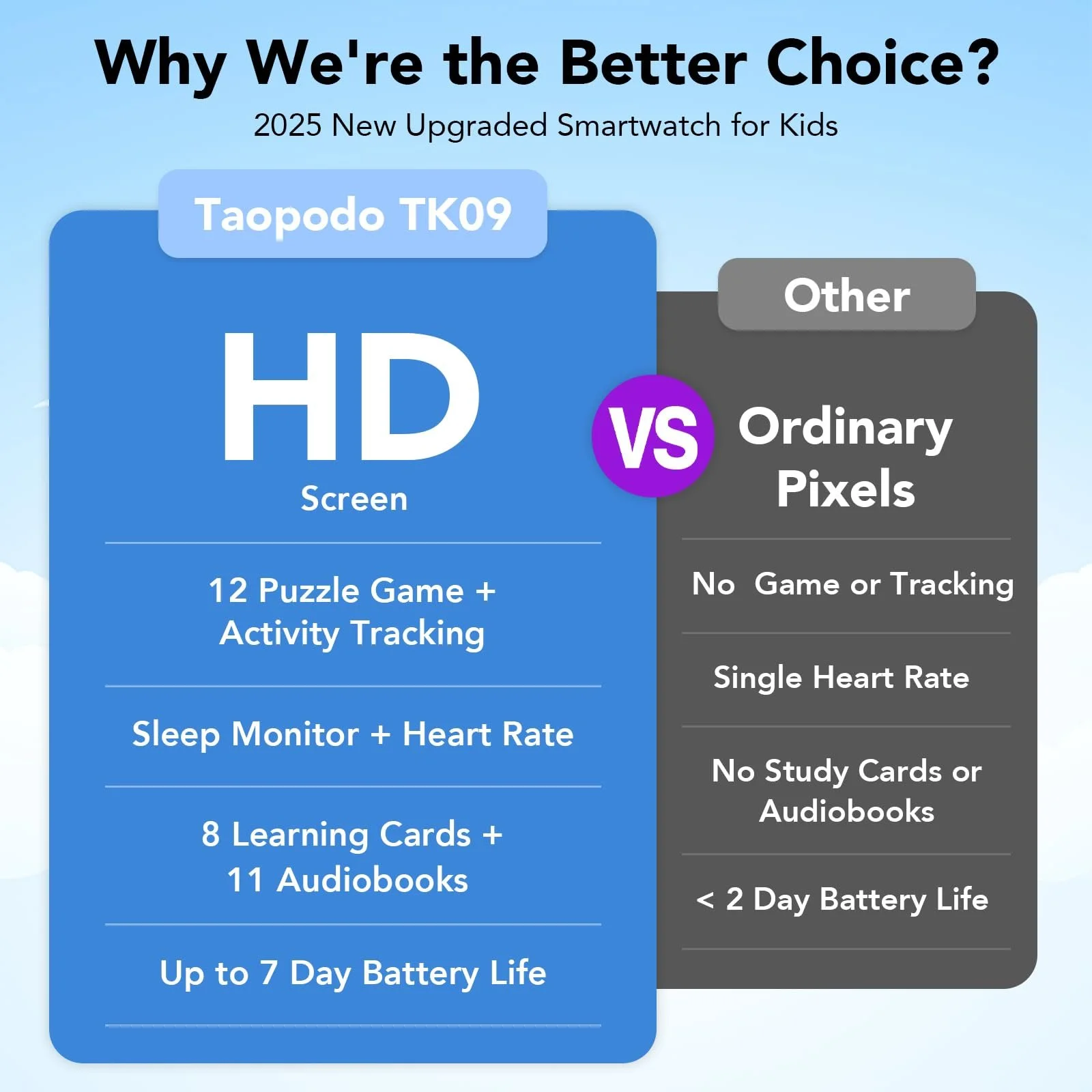 Why We're the Better Choice?

2025 New Upgraded Smartwatch for Kids

Taopodo TK09

HD

Screen

12 Puzzle Game + Activity Tracking

Sleep Monitor + Heart Rate

8 Learning Cards + 11 Audiobooks

Up to 7 Day Battery Life

VS

Other

Ordinary Pixels

No Game or Tracking

Single Heart Rate

No Study Cards or Audiobooks

< 2 Day Battery Life